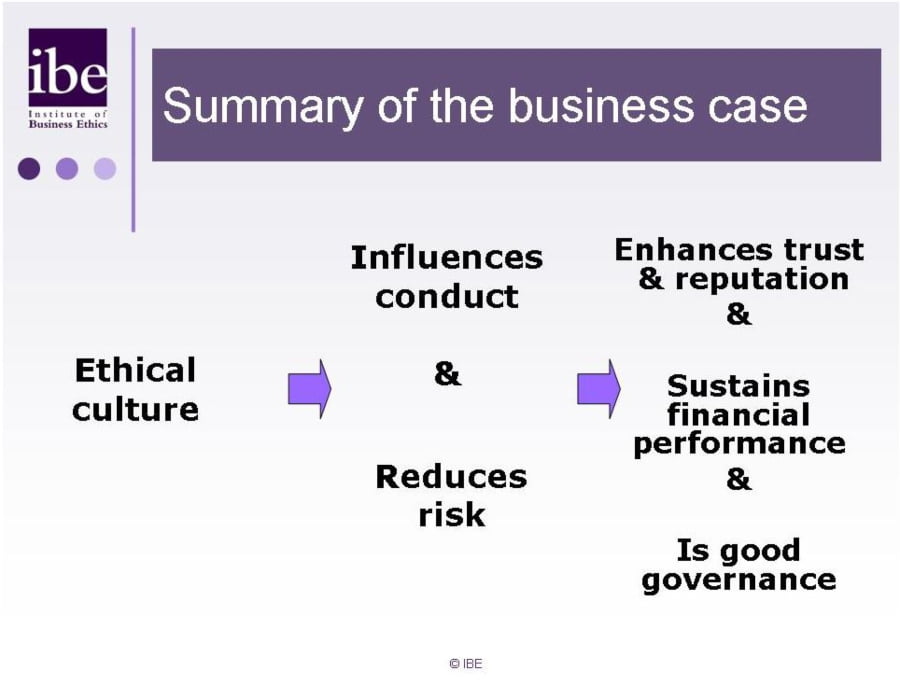 ibe
Institute of
Business Ethics

Summary of the business case

Ethical culture

Influences conduct

&

Reduces risk

Enhances trust & reputation
&

Sustains financial performance
&

Is good governance

© IBE